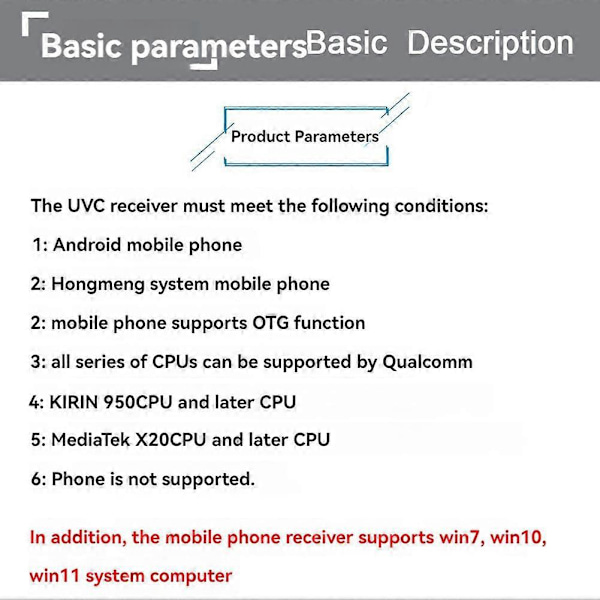 Basic parametersBasic Description

Product Parameters

The UVC receiver must meet the following conditions:

1: Android mobile phone

2: Hongmeng system mobile phone

2: mobile phone supports OTG function

3: all series of CPUs can be supported by Qualcomm

4: KIRIN 950CPU and later CPU

5: MediaTek X20CPU and later CPU

6: Phone is not supported.

In addition, the mobile phone receiver supports win7, win10, win11 system computer